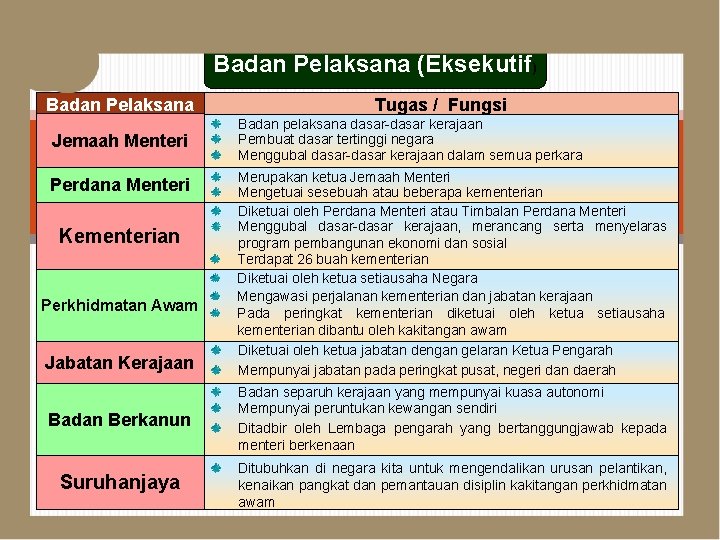 Badan Pelaksana (Eksekutif)

| Badan Pelaksana | Tugas / Fungsi |
|---|---|
| Jemaah Menteri | Badan pelaksana dasar-dasar kerajaan<br>Pembuat dasar tertinggi negara<br>Menggubal dasar-dasar kerajaan dalam semua perkara |
| Perdana Menteri | Merupakan ketua Jemaah Menteri<br>Mengetuai sesebuah atau beberapa kementerian |
| Kementerian | Diketuai oleh Perdana Menteri atau Timbalan Perdana Menteri<br>Menggubal dasar-dasar kerajaan, merancang serta menyelaras program pembangunan ekonomi dan sosial<br>Terdapat 26 buah kementerian |
| Perkhidmatan Awam | Diketuai oleh ketua setiausaha Negara<br>Mengawasi perjalanan kementerian dan jabatan kerajaan<br>Pada peringkat kementerian diketuai oleh ketua setiausaha kementerian dibantu oleh kakitangan awam |
| Jabatan Kerajaan | Diketuai oleh ketua jabatan dengan gelaran Ketua Pengarah<br>Mempunyai jabatan pada peringkat pusat, negeri dan daerah |
| Badan Berkanun | Badan separuh kerajaan yang mempunyai kuasa autonomi<br>Mempunyai peruntukan kewangan sendiri<br>Ditadbir oleh Lembaga pengarah yang bertanggungjawab kepada menteri berkenaan |
| Suruhanjaya | Ditubuhkan di negara kita untuk mengendalikan urusan pelantikan, kenaikan pangkat dan pemantauan disiplin kakitangan perkhidmatan awam |